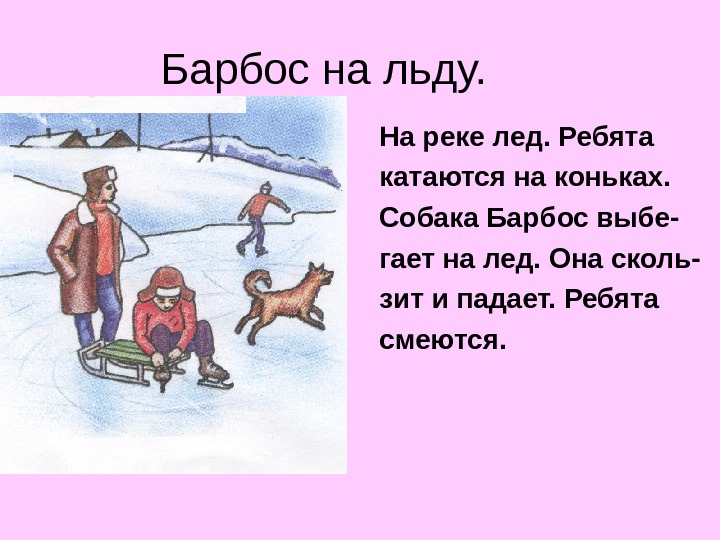 Барбос на льду.

На реке лед. Ребята катаются на коньках. Собака Барбос выбегает на лед. Она скользит и падает. Ребята смеются.